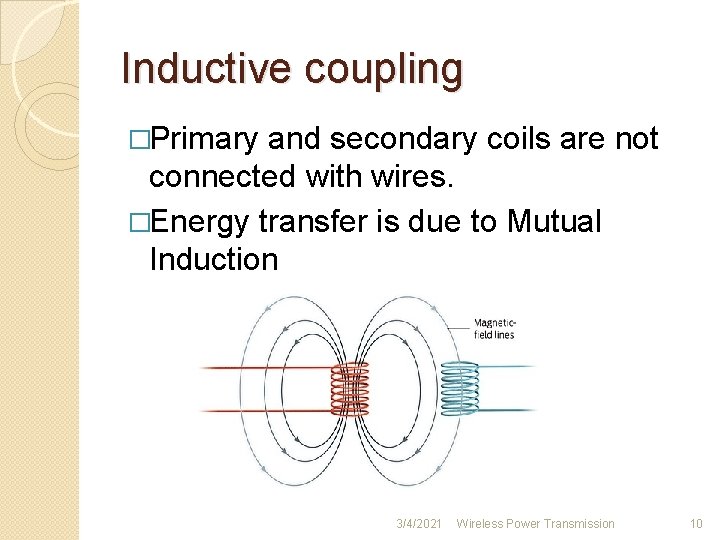 Inductive coupling

□Primary and secondary coils are not connected with wires.

□Energy transfer is due to Mutual Induction

Magnetic-field lines

3/4/2021 Wireless Power Transmission 10